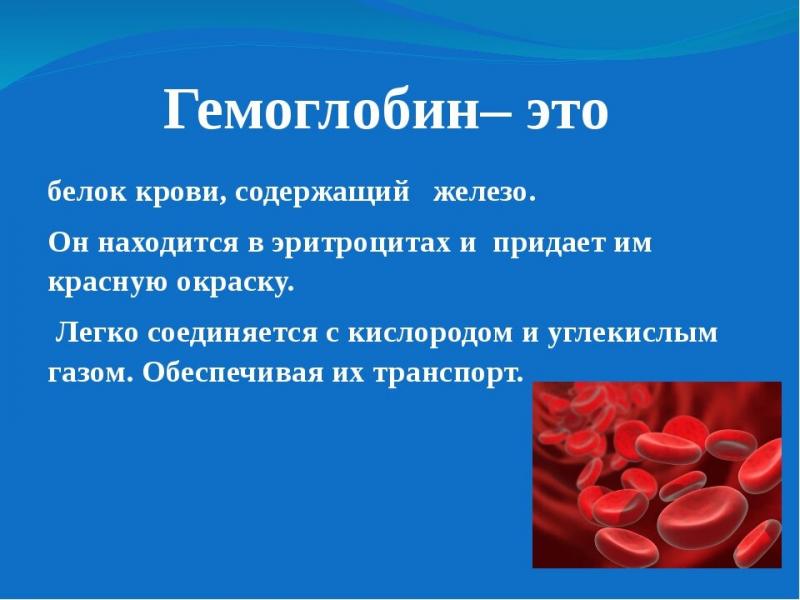 Гемоглобин– это

белок крови, содержащий железо.

Он находится в эритроцитах и придает им красную окраску.

Легко соединяется с кислородом и углекислым газом. Обеспечивая их транспорт.